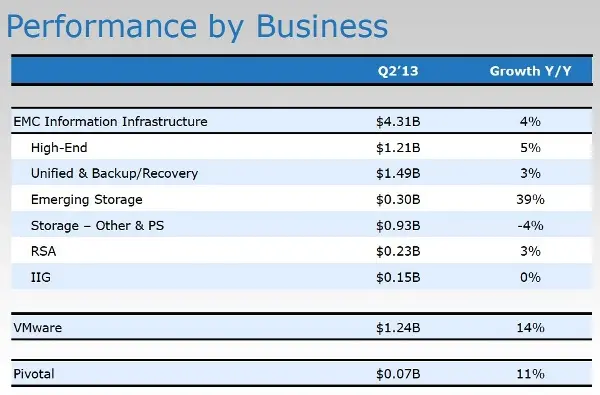 Performance by Business

| | Q2'13 | Growth Y/Y |
|---|---|---|
| EMC Information Infrastructure | \$4.31B | 4% |
| High-End | \$1.21B | 5% |
| Unified & Backup/Recovery | \$1.49B | 3% |
| Emerging Storage | \$0.30B | 39% |
| Storage – Other & PS | \$0.93B | -4% |
| RSA | \$0.23B | 3% |
| IIG | \$0.15B | 0% |
| VMware | \$1.24B | 14% |
| Pivotal | \$0.07B | 11% |